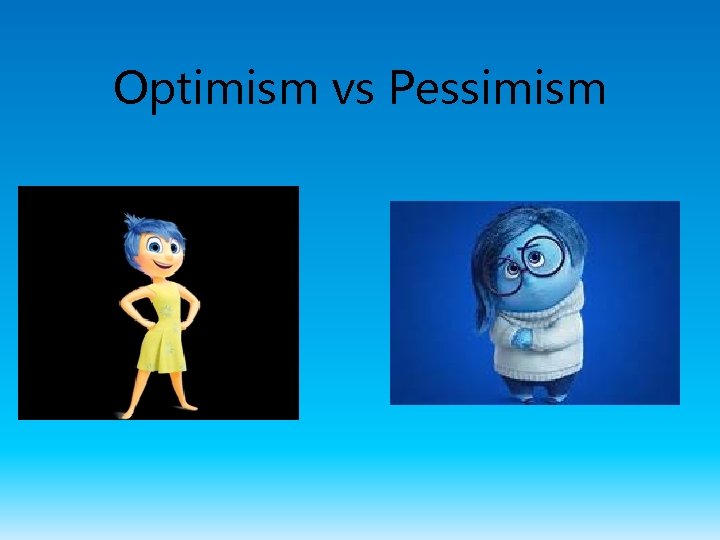 Optimism vs Pessimism